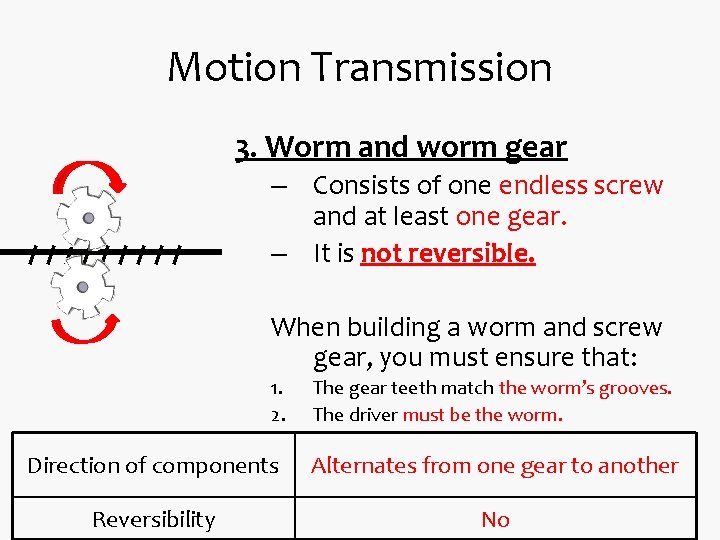 Motion Transmission

3. Worm and worm gear

– Consists of one endless screw and at least one gear.
– It is not reversible.

When building a worm and screw gear, you must ensure that:

1. The gear teeth match the worm's grooves.
2. The driver must be the worm.

| Direction of components | Alternates from one gear to another |
|---|---|
| Reversibility | No |